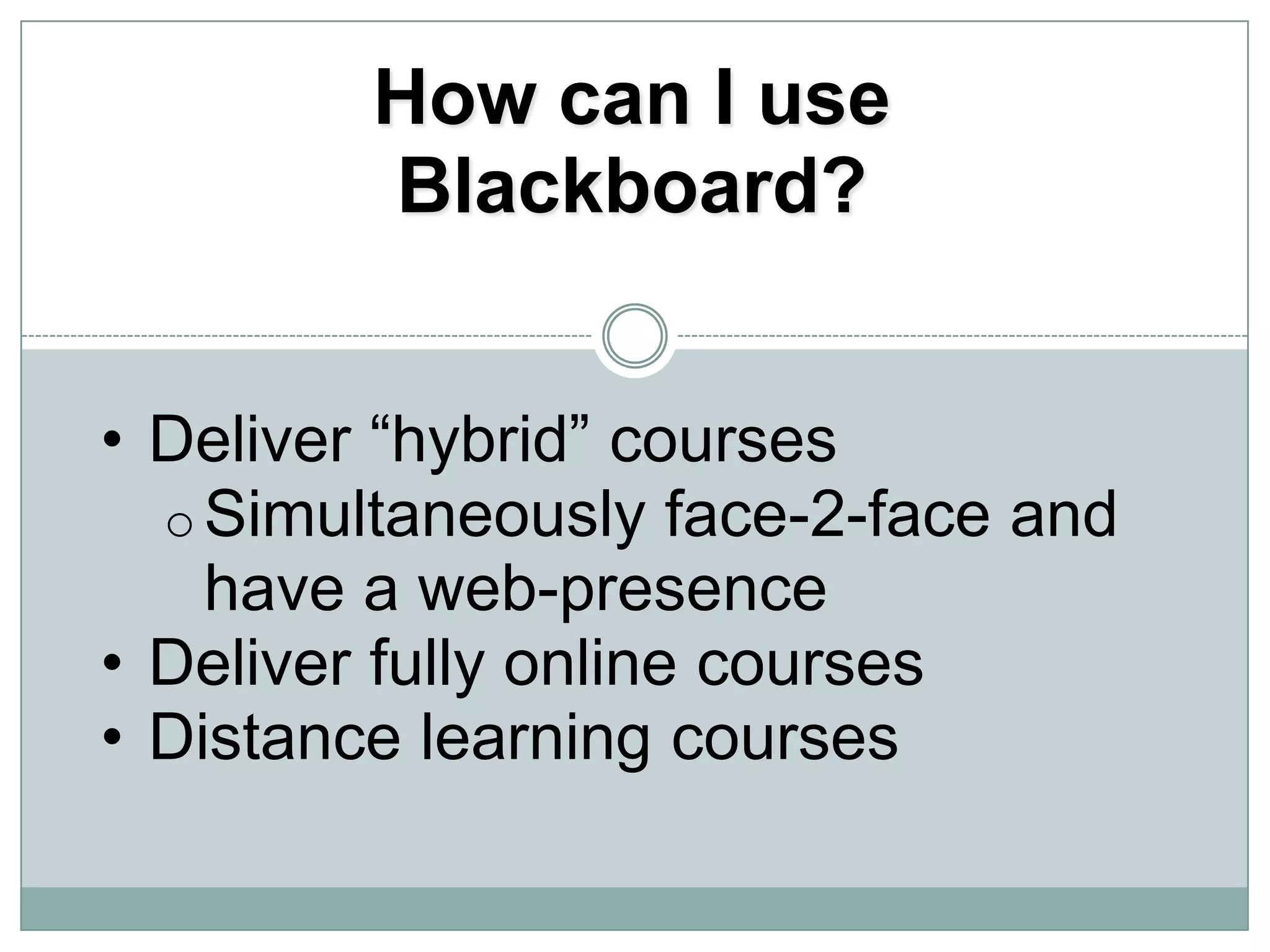 How can I use Blackboard?

• Deliver “hybrid” courses
  o Simultaneously face-2-face and have a web-presence
• Deliver fully online courses
• Distance learning courses